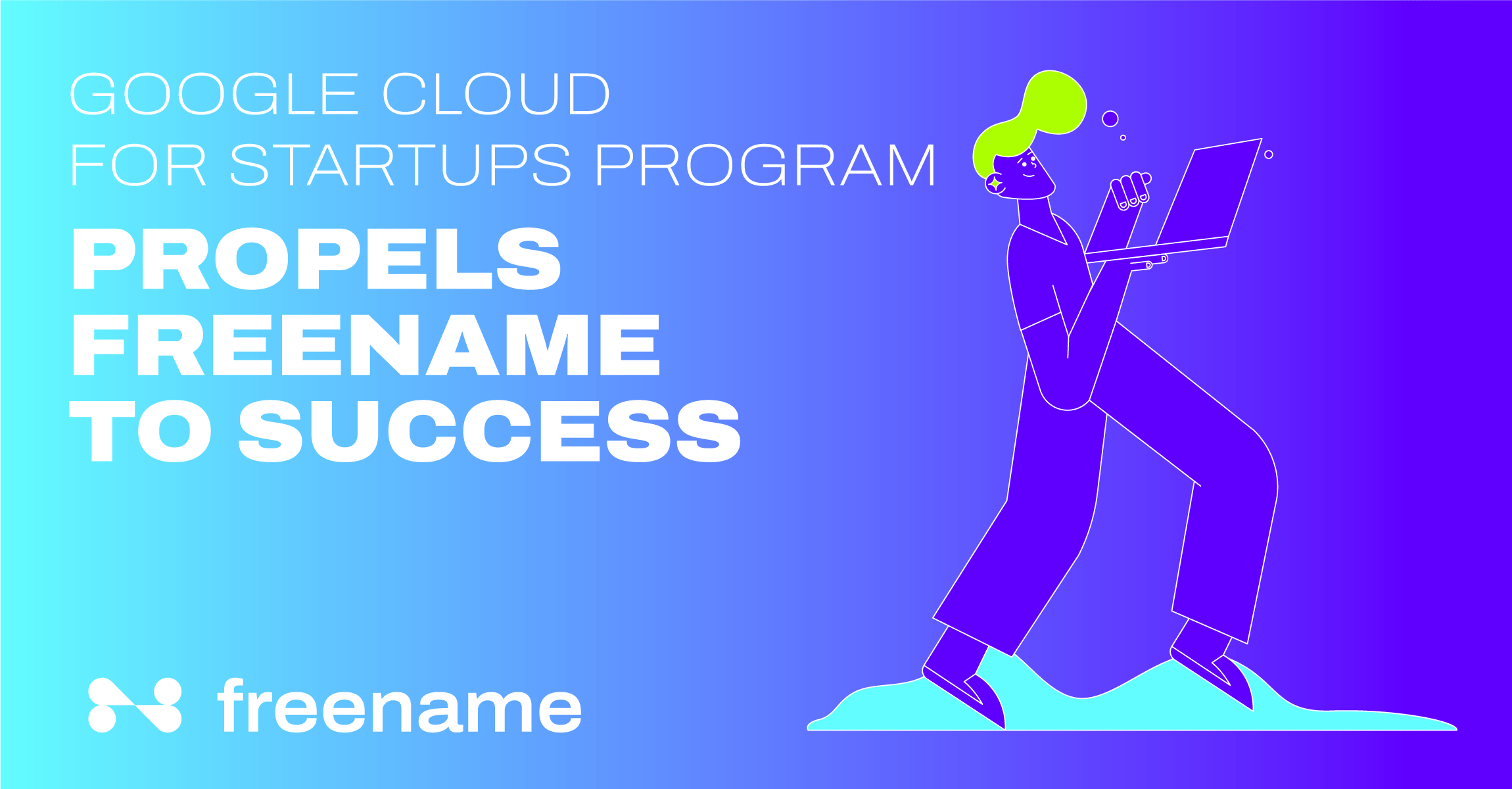 GOOGLE CLOUD
FOR STARTUPS PROGRAM

PROPELS
FREENAME
TO SUCCESS

freename